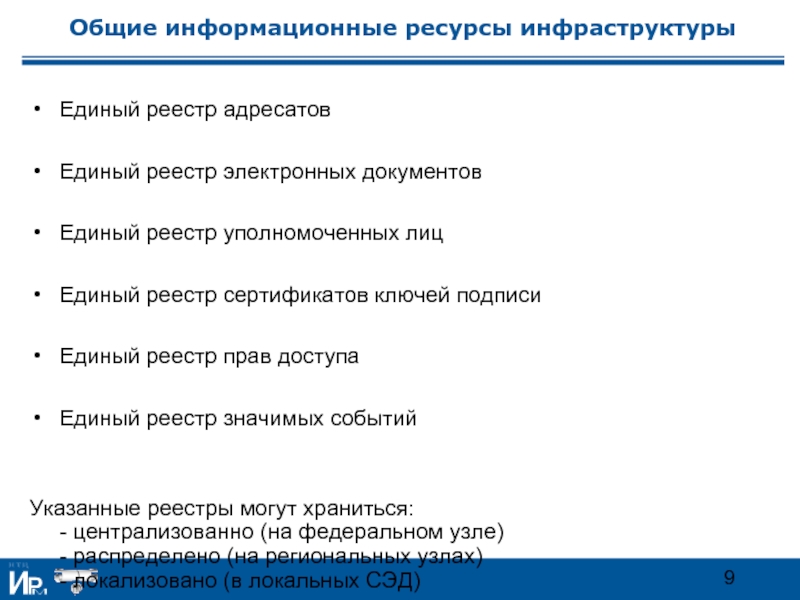 Общие информационные ресурсы инфраструктуры

• Единый реестр адресатов

• Единый реестр электронных документов

• Единый реестр уполномоченных лиц

• Единый реестр сертификатов ключей подписи

• Единый реестр прав доступа

• Единый реестр значимых событий

Указанные реестры могут храниться:
- централизованно (на федеральном узле)
- распределено (на региональных узлах)
- локализовано (в локальных СЭД)

НТЦ ИРМ

9